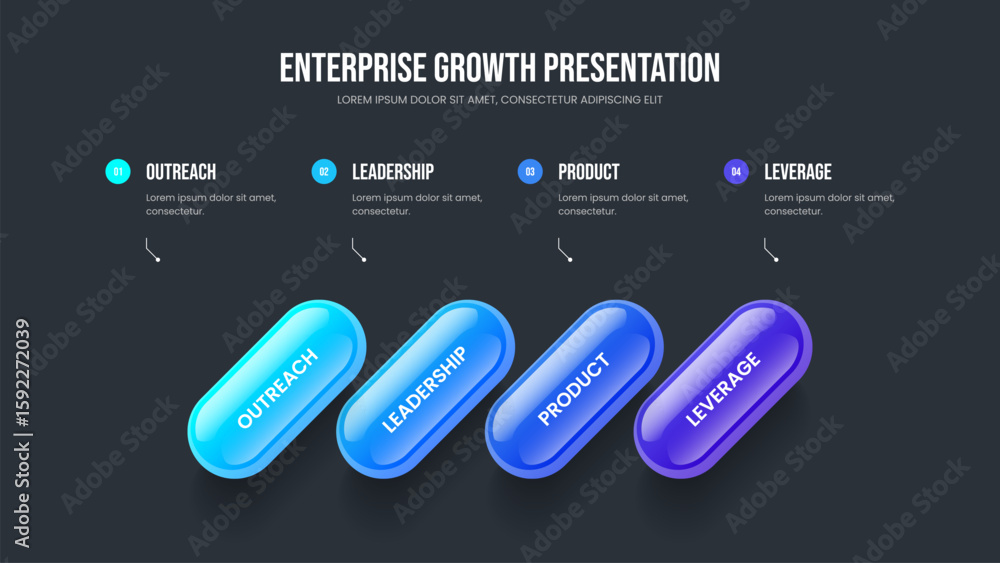 ENTERPRISE GROWTH PRESENTATION
LOREM IPSUM DOLOR SIT AMET, CONSECTETUR ADIPISCING ELIT

01 OUTREACH
Lorem ipsum dolor sit amet, consectetur.

02 LEADERSHIP
Lorem ipsum dolor sit amet, consectetur.

03 PRODUCT
Lorem ipsum dolor sit amet, consectetur.

04 LEVERAGE
Lorem ipsum dolor sit amet, consectetur.

OUTREACH
LEADERSHIP
PRODUCT
LEVERAGE

Adobe Stock | #1592272039